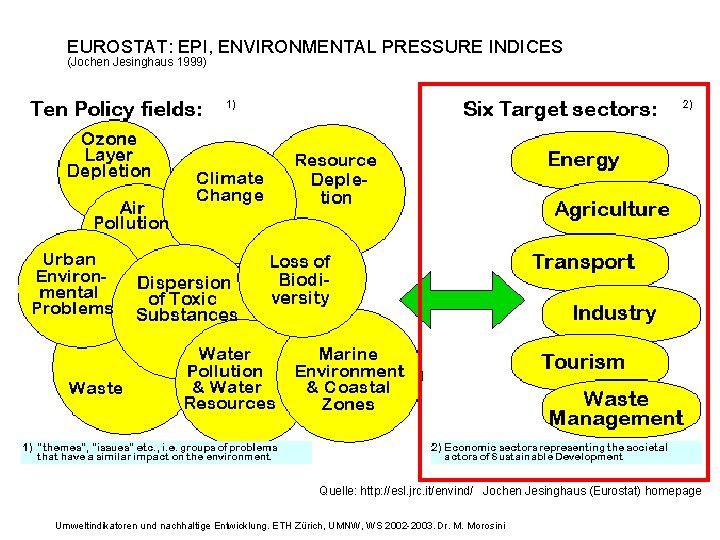 EUROSTAT: EPI, ENVIRONMENTAL PRESSURE INDICES
(Jochen Jesinghaus 1999)

Ten Policy fields: 1)

Ozone Layer Depletion

Air Pollution

Climate Change

Resource Depletion

Urban Environmental Problems

Dispersion of Toxic Substances

Loss of Biodiversity

Waste

Water Pollution & Water Resources

Marine Environment & Coastal Zones

1) "themes", "issues" etc., i.e. groups of problems that have a similar impact on the environment.

Six Target sectors: 2)

Energy

Agriculture

Transport

Industry

Tourism

Waste Management

2) Economic sectors representing the societal actors of Sustainable Development

Quelle: http://esl.jrc.it/envind/ Jochen Jesinghaus (Eurostat) homepage

Umweltindikatoren und nachhaltige Entwicklung. ETH Zürich, UMNW, WS 2002-2003. Dr. M. Morosini